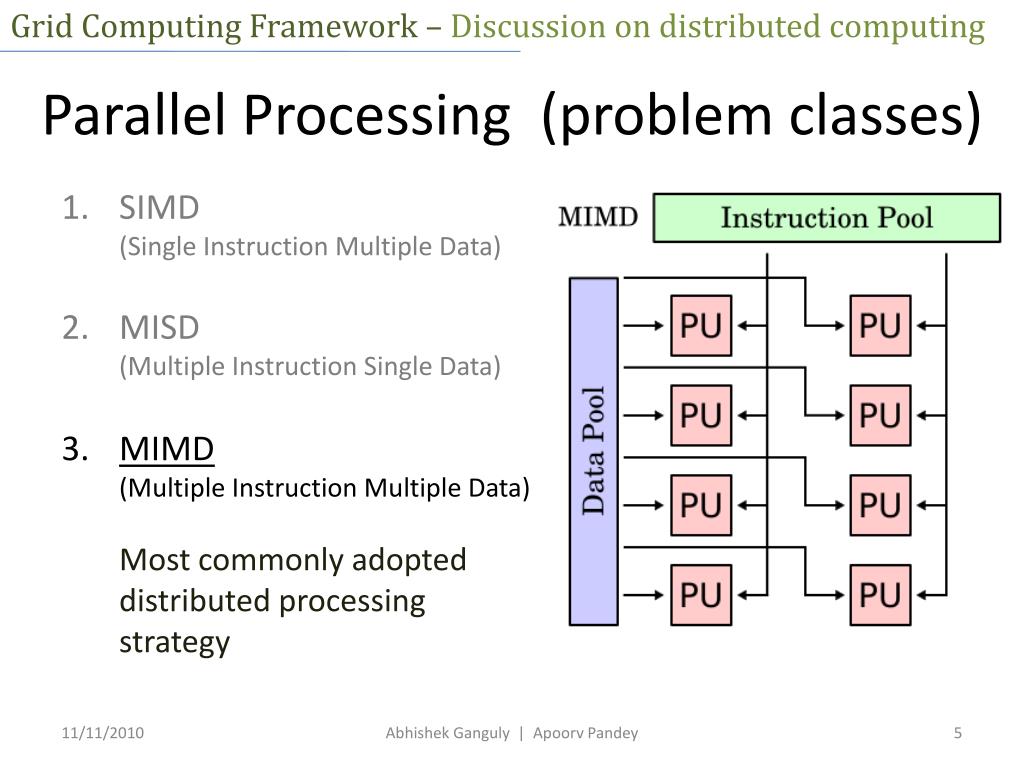 Grid Computing Framework – Discussion on distributed computing

Parallel Processing (problem classes)

1. SIMD
(Single Instruction Multiple Data)

2. MISD
(Multiple Instruction Single Data)

3. MIMD
(Multiple Instruction Multiple Data)

Most commonly adopted distributed processing strategy

MIMD

Instruction Pool

Data Pool

PU

PU

PU

PU

PU

PU

PU

PU

11/11/2010

Abhishek Ganguly | Apoorv Pandey

5